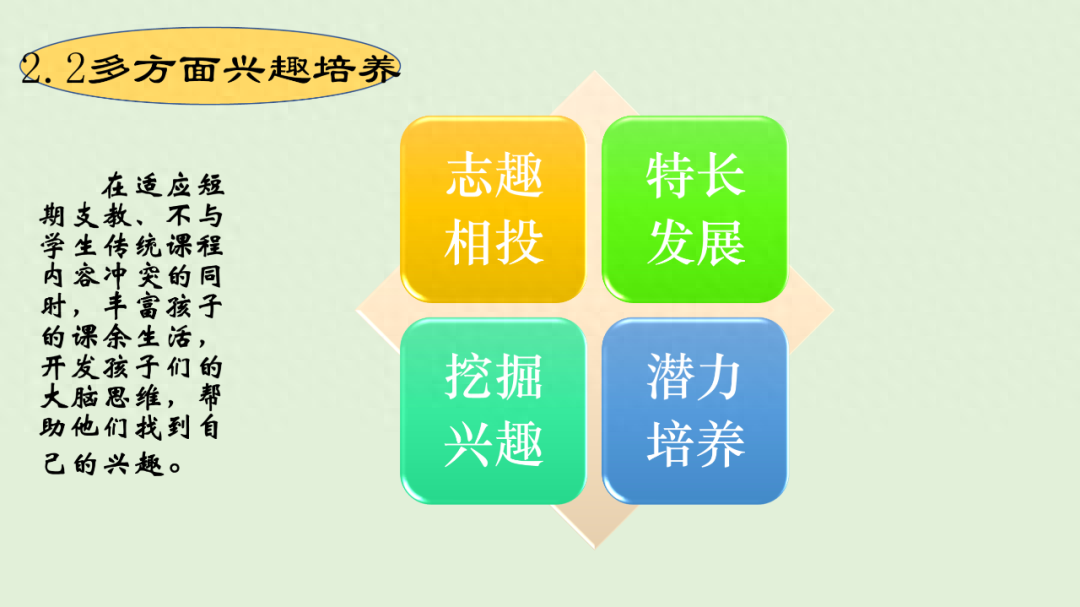 2.2多方面兴趣培养

在适应短期支教、不与学生传统课程内容冲突的同时，丰富孩子的课余生活，开发孩子们的大脑思维，帮助他们找到自己的兴趣。

志趣相投

特长发展

挖掘兴趣

潜力培养